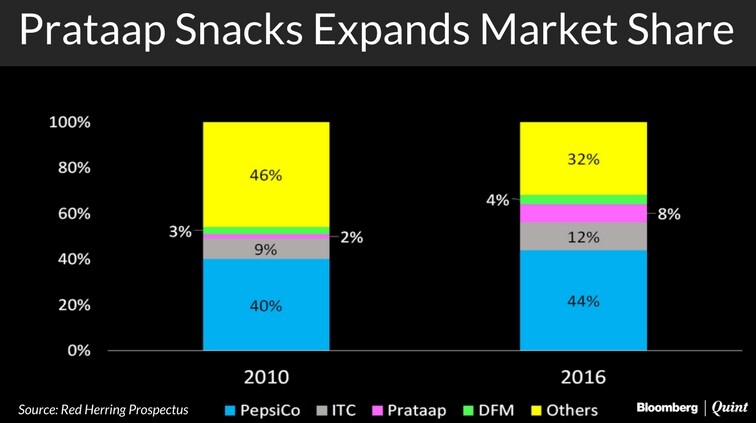 Prataap Snacks Expands Market Share

100%
80%
60%
40%
20%
0%

46%
3%
2%
9%
40%

32%
4%
8%
12%
44%

2010
2016

Source: Red Herring Prospectus

PepsiCo ITC Prataap DFM Others

Bloomberg | Quint